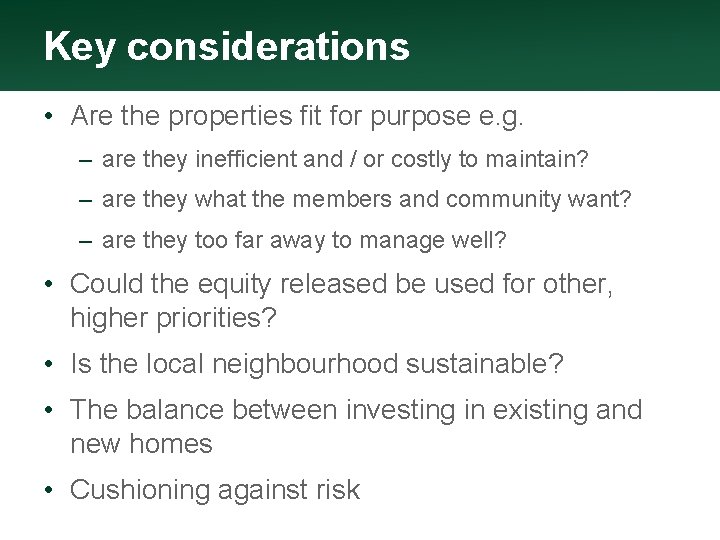 Key considerations

• Are the properties fit for purpose e.g.
– are they inefficient and / or costly to maintain?
– are they what the members and community want?
– are they too far away to manage well?
• Could the equity released be used for other, higher priorities?
• Is the local neighbourhood sustainable?
• The balance between investing in existing and new homes
• Cushioning against risk